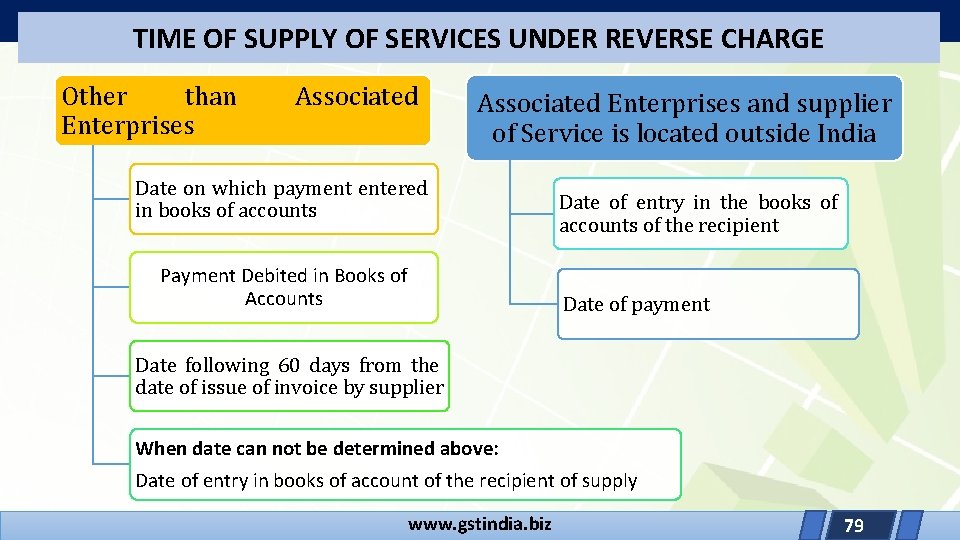 TIME OF SUPPLY OF SERVICES UNDER REVERSE CHARGE

Other than Associated Enterprises

Date on which payment entered in books of accounts

Payment Debited in Books of Accounts

Date following 60 days from the date of issue of invoice by supplier

When date can not be determined above:

Date of entry in books of account of the recipient of supply

Associated Enterprises and supplier of Service is located outside India

Date of entry in the books of accounts of the recipient

Date of payment

www.gstindia.biz

79